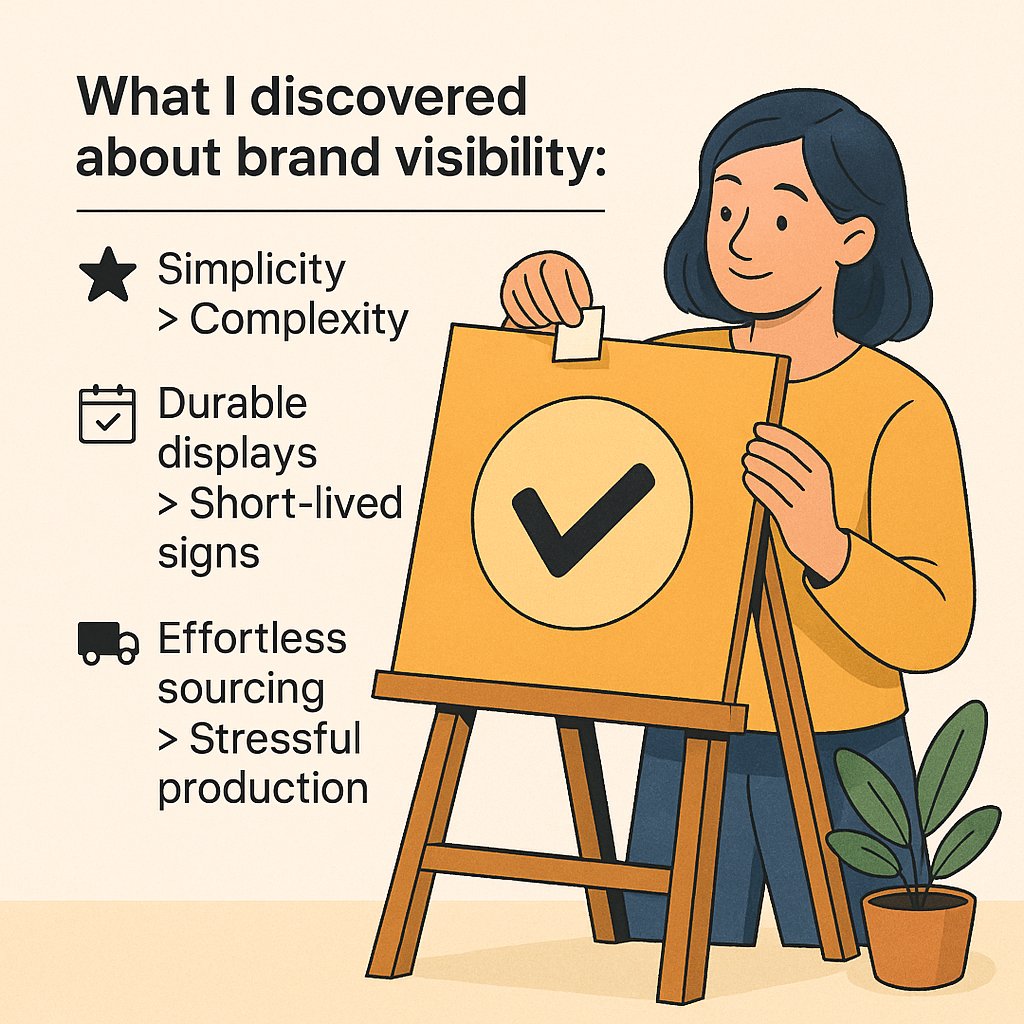 What I discovered about brand visibility:

Simplicity > Complexity

Durable displays > Short-lived signs

Effortless sourcing > Stressful production